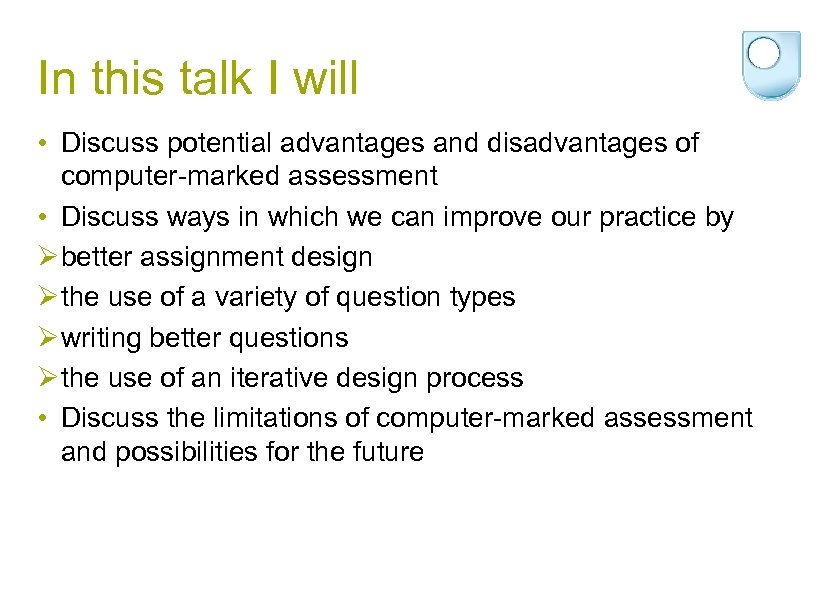 In this talk I will

• Discuss potential advantages and disadvantages of computer-marked assessment
• Discuss ways in which we can improve our practice by
➢ better assignment design
➢ the use of a variety of question types
➢ writing better questions
➢ the use of an iterative design process
• Discuss the limitations of computer-marked assessment and possibilities for the future